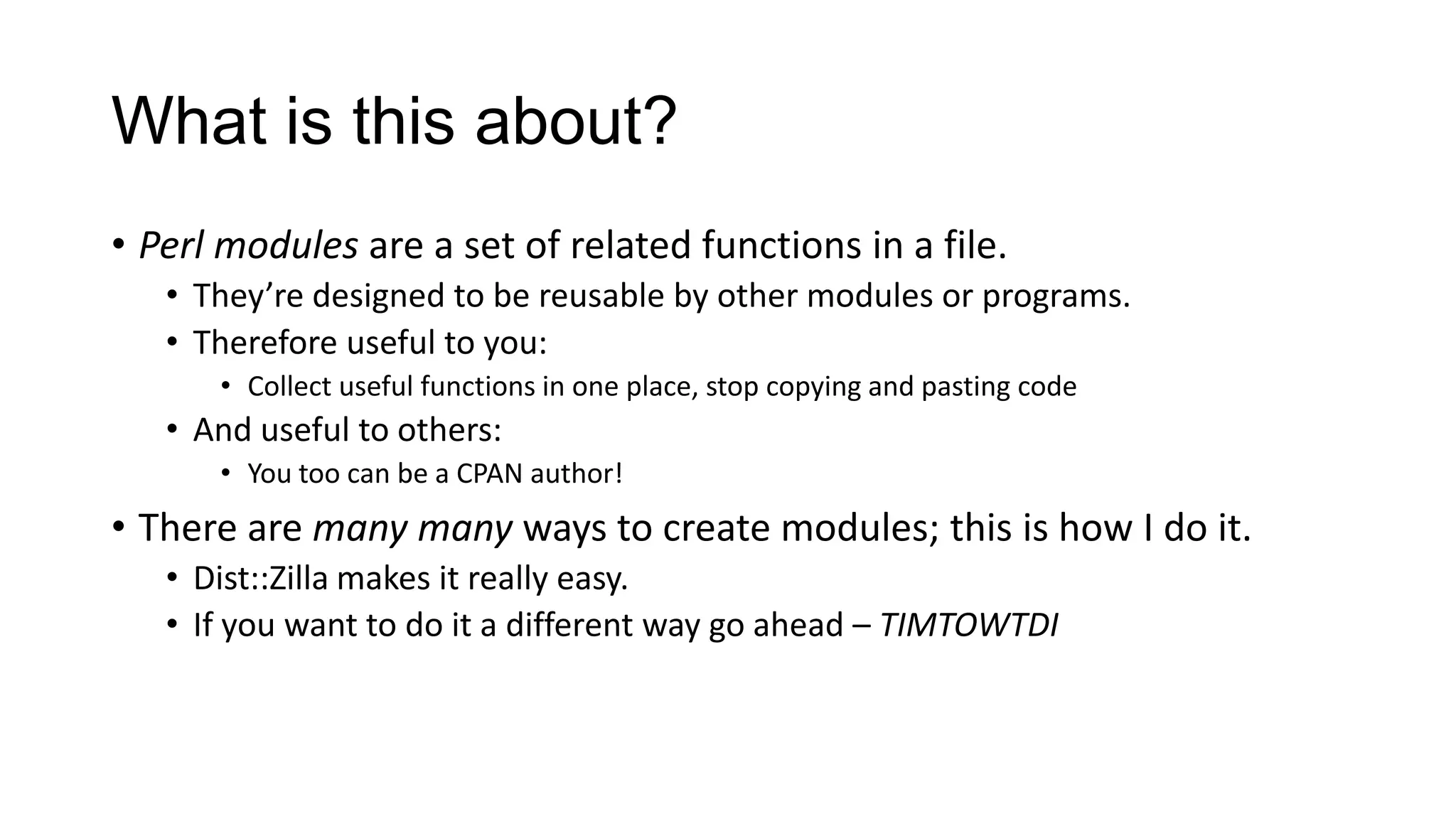 What is this about?

• Perl modules are a set of related functions in a file.
  • They're designed to be reusable by other modules or programs.
  • Therefore useful to you:
    • Collect useful functions in one place, stop copying and pasting code
  • And useful to others:
    • You too can be a CPAN author!
• There are many many ways to create modules; this is how I do it.
  • Dist::Zilla makes it really easy.
  • If you want to do it a different way go ahead – TIMTOWTDI